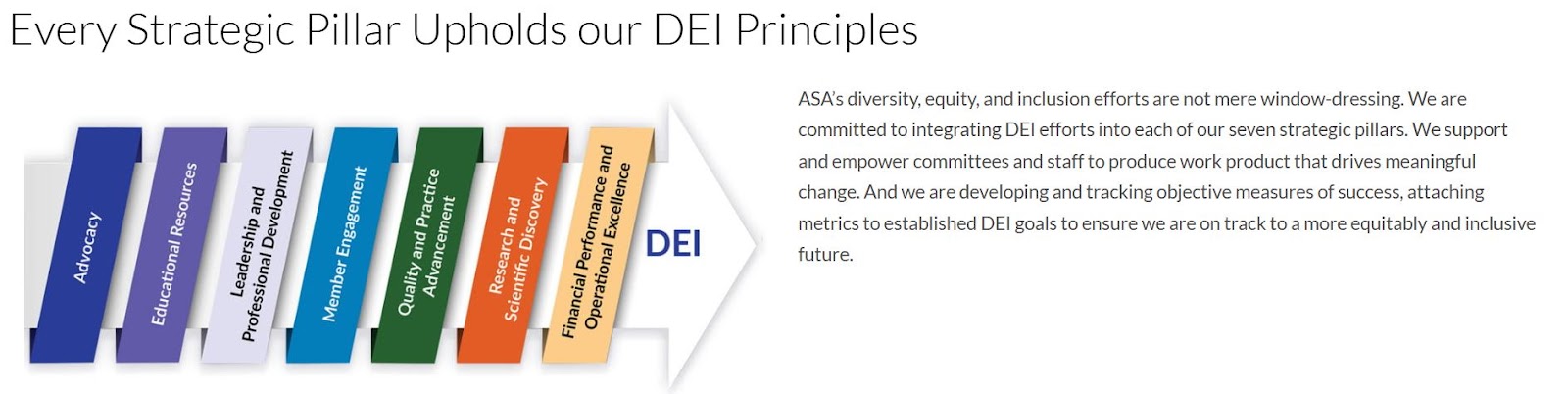 Every Strategic Pillar Upholds our DEI Principles

Advocacy

Educational Resources

Leadership and Professional Development

Member Engagement

Quality and Practice Advancement

Research and Scientific Discovery

Financial Performance and Operational Excellence

DEI

ASA's diversity, equity, and inclusion efforts are not mere window-dressing. We are committed to integrating DEI efforts into each of our seven strategic pillars. We support and empower committees and staff to produce work product that drives meaningful change. And we are developing and tracking objective measures of success, attaching metrics to established DEI goals to ensure we are on track to a more equitably and inclusive future.